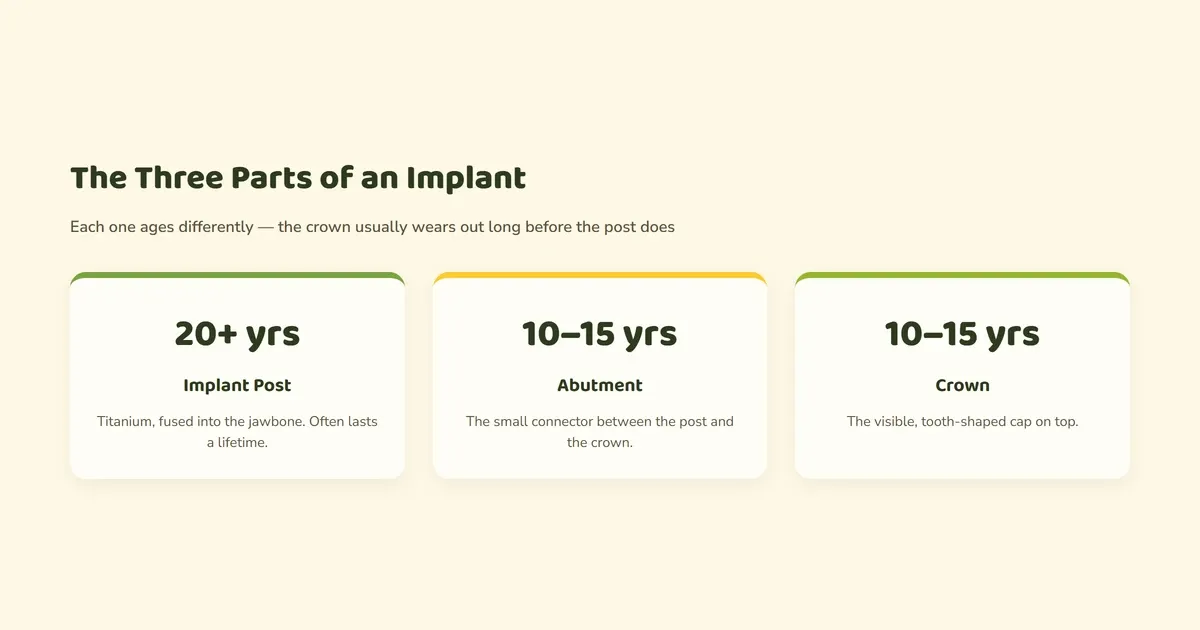 The Three Parts of an Implant

Each one ages differently — the crown usually wears out long before the post does

20+ yrs

Implant Post

Titanium, fused into the jawbone. Often lasts a lifetime.

10–15 yrs

Abutment

The small connector between the post and the crown.

10–15 yrs

Crown

The visible, tooth-shaped cap on top.